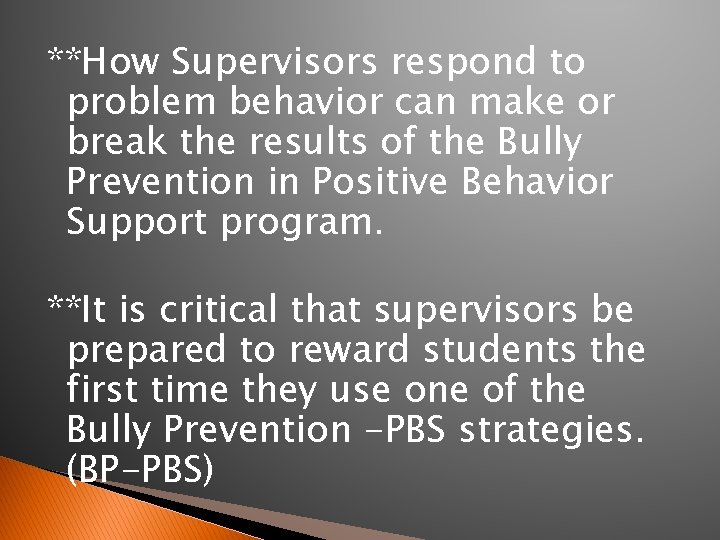 **How Supervisors respond to problem behavior can make or break the results of the Bully Prevention in Positive Behavior Support program.

**It is critical that supervisors be prepared to reward students the first time they use one of the Bully Prevention -PBS strategies. (BP-PBS)